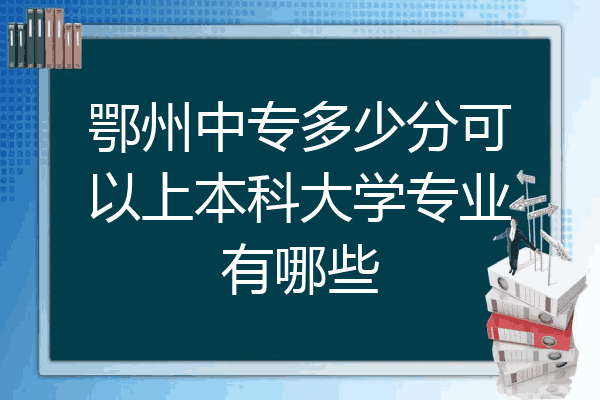 鄂州中专多少分可以上本科大学专业有哪些